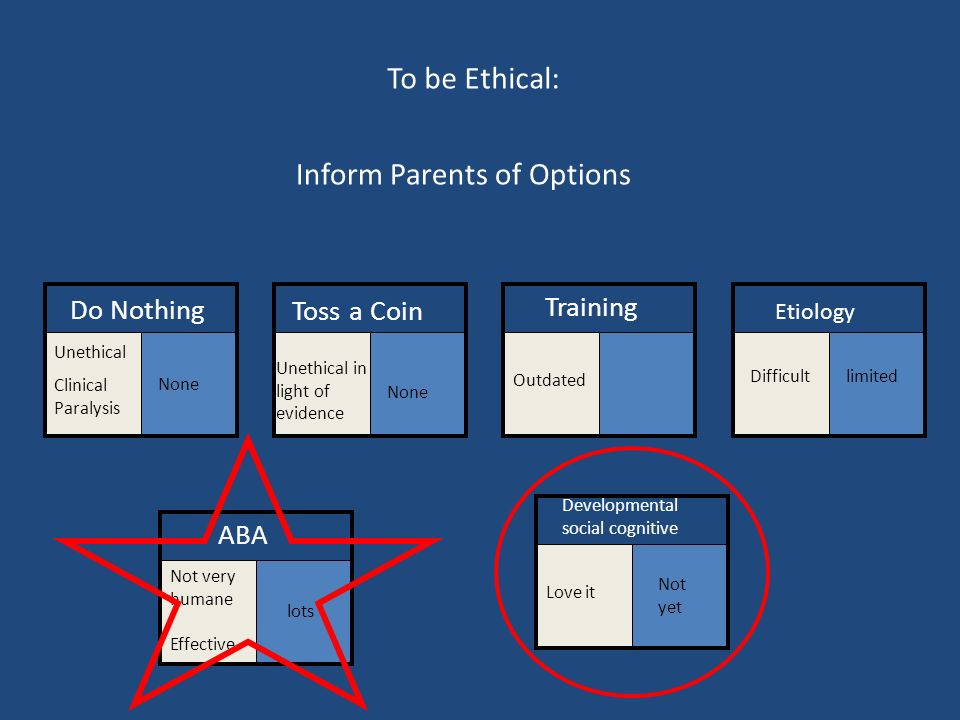 To be Ethical:

Inform Parents of Options

Do Nothing

Unethical

Clinical Paralysis

None

Toss a Coin

Unethical in light of evidence

None

Training

Outdated

Etiology

Difficult

limited

ABA

Not very humane

Effective

lots

Developmental social cognitive

Love it

Not yet